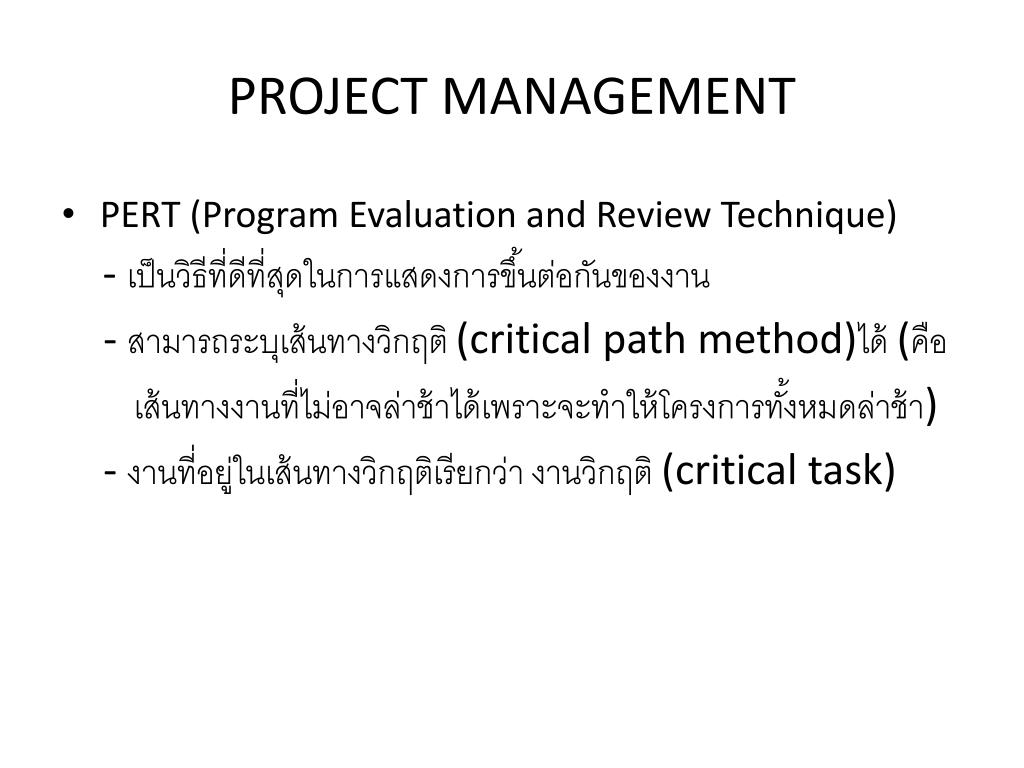 PROJECT MANAGEMENT

• PERT (Program Evaluation and Review Technique)
- เป็นวิธีที่ดีที่สุดในการแสดงการขึ้นต่อกันของงาน
- สามารถระบุเส้นทางวิกฤติ (critical path method)ได้ (คือ เส้นทางงานที่ไม่อาจล่าช้าได้เพราะจะทำให้โครงการทั้งหมดล่าช้า)
- งานที่อยู่ในเส้นทางวิกฤติเรียกว่า งานวิกฤติ (critical task)